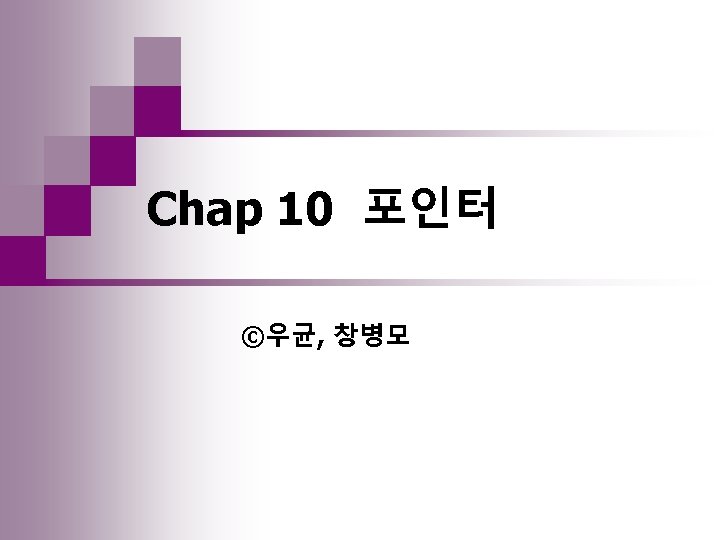 Chap 10 포인터

©우균, 창병모